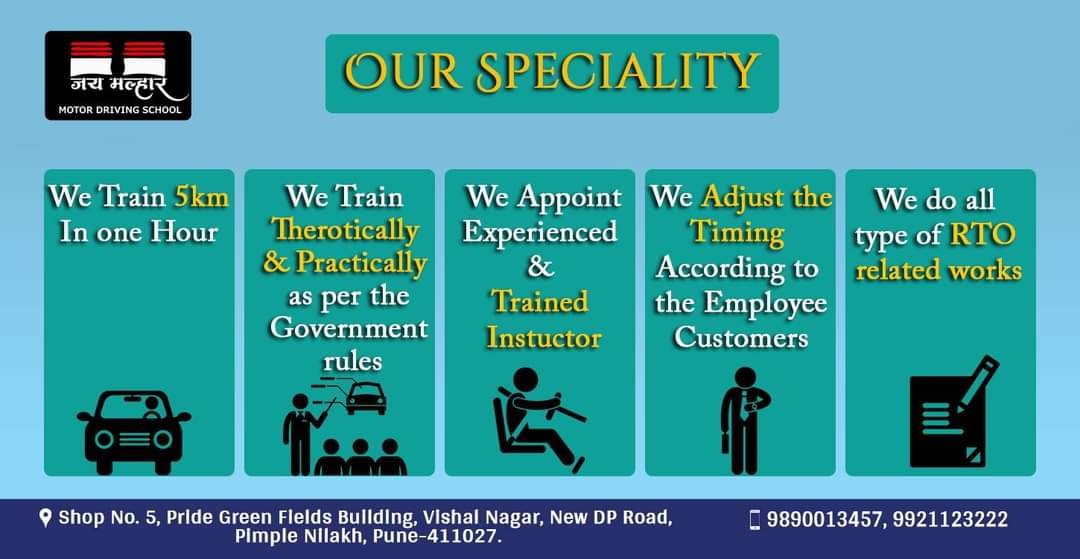 जय मल्हार
MOTOR DRIVING SCHOOL

OUR SPECIALITY

We Train 5km In one Hour

We Train Therotically & Practically as per the Government rules

We Appoint Experienced & Trained Instuctor

We Adjust the Timing According to the Employee Customers

We do all type of RTO related works

Shop No. 5, Pride Green Fields Building, Vishal Nagar, New DP Road, Pimple Nilakh, Pune-411027.

9890013457, 9921123222